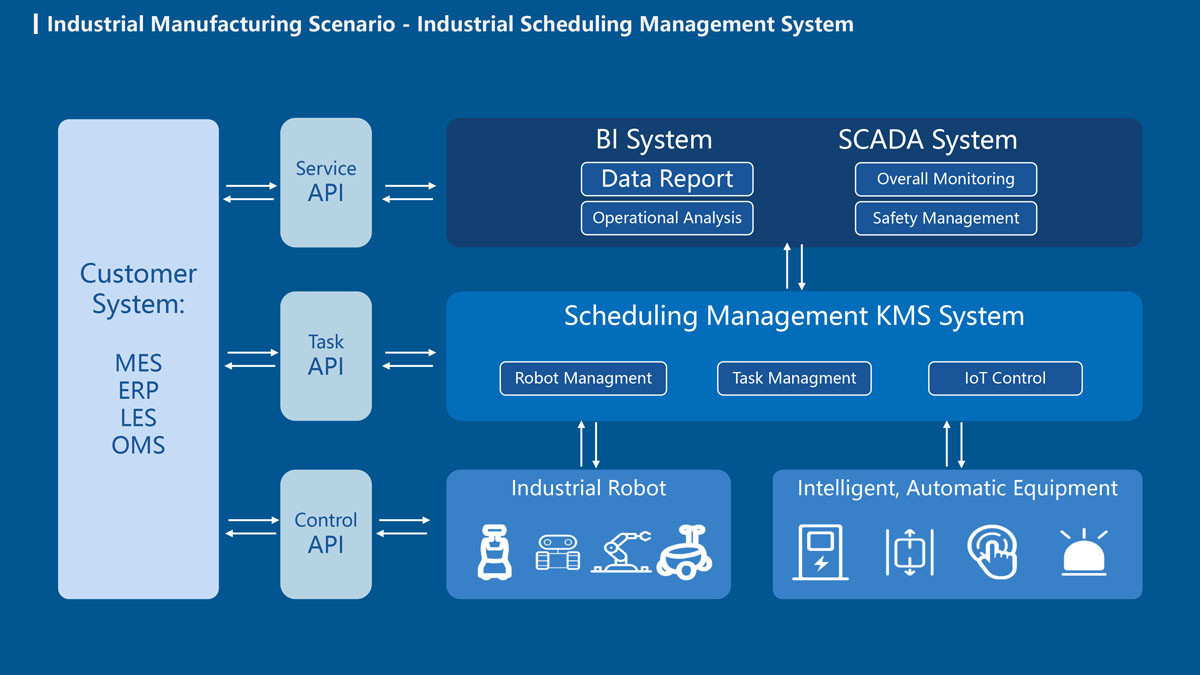 Industrial Manufacturing Scenario - Industrial Scheduling Management System

Customer System:

MES
ERP
LES
OMS

Service API

Task API

Control API

BI System

Data Report

Operational Analysis

SCADA System

Overall Monitoring

Safety Management

Scheduling Management KMS System

Robot Managment

Task Managment

IoT Control

Industrial Robot

Intelligent, Automatic Equipment